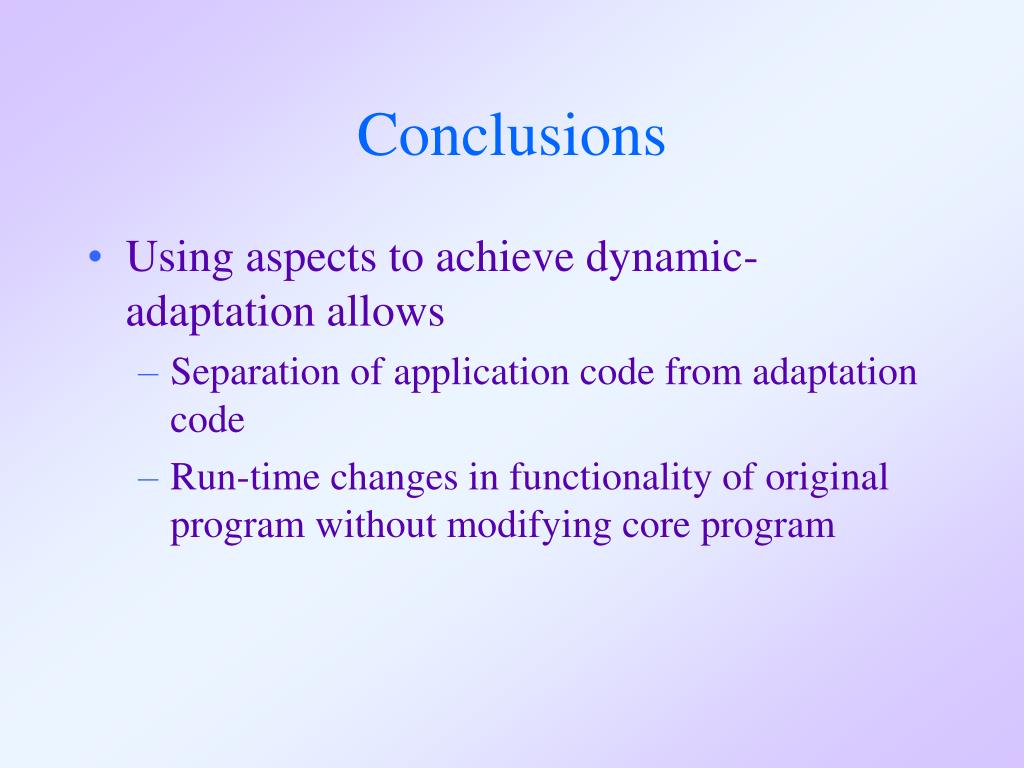 Conclusions

• Using aspects to achieve dynamic-adaptation allows
– Separation of application code from adaptation code
– Run-time changes in functionality of original program without modifying core program